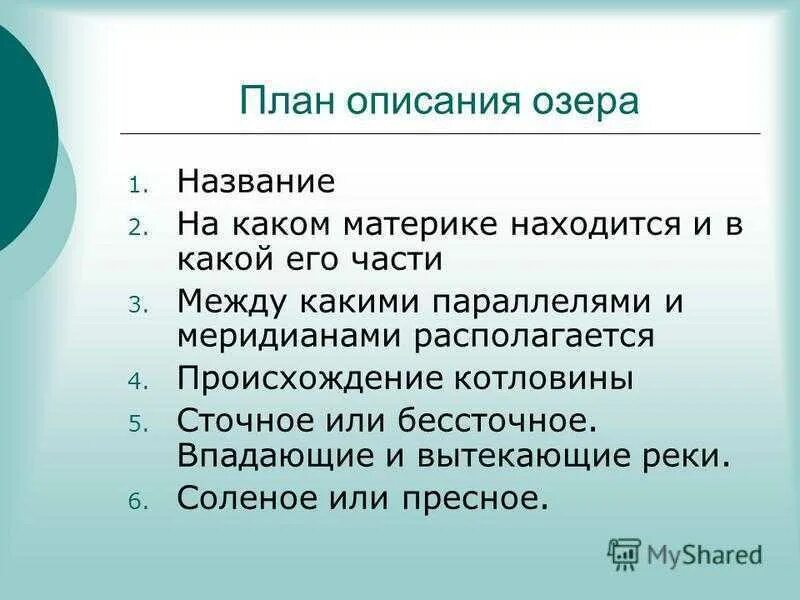 План описания озера

1. Название
2. На каком материке находится и в какой его части
3. Между какими параллелями и меридианами располагается
4. Происхождение котловины
5. Сточное или бессточное. Впадающие и вытекающие реки.
6. Соленое или пресное.

MyShared